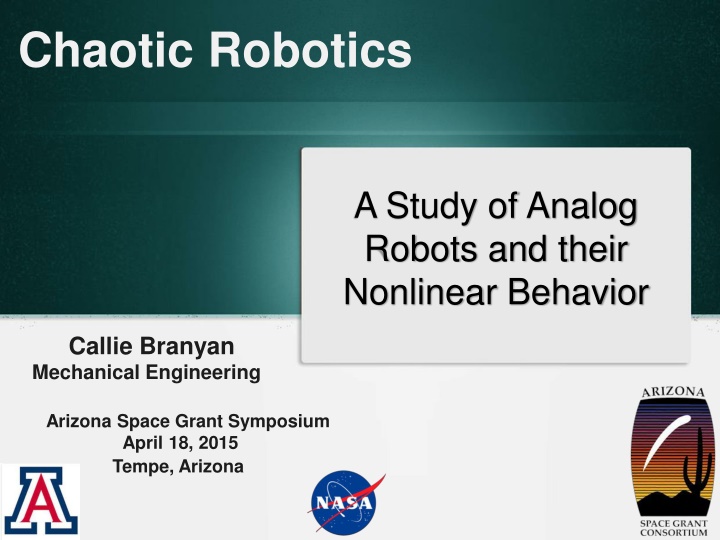 Chaotic Robotics

A Study of Analog Robots and their Nonlinear Behavior

Callie Branyan
Mechanical Engineering

Arizona Space Grant Symposium
April 18, 2015
Tempe, Arizona

A

NASA

ARIZONA
SPACE GRANT CONSORTIUM